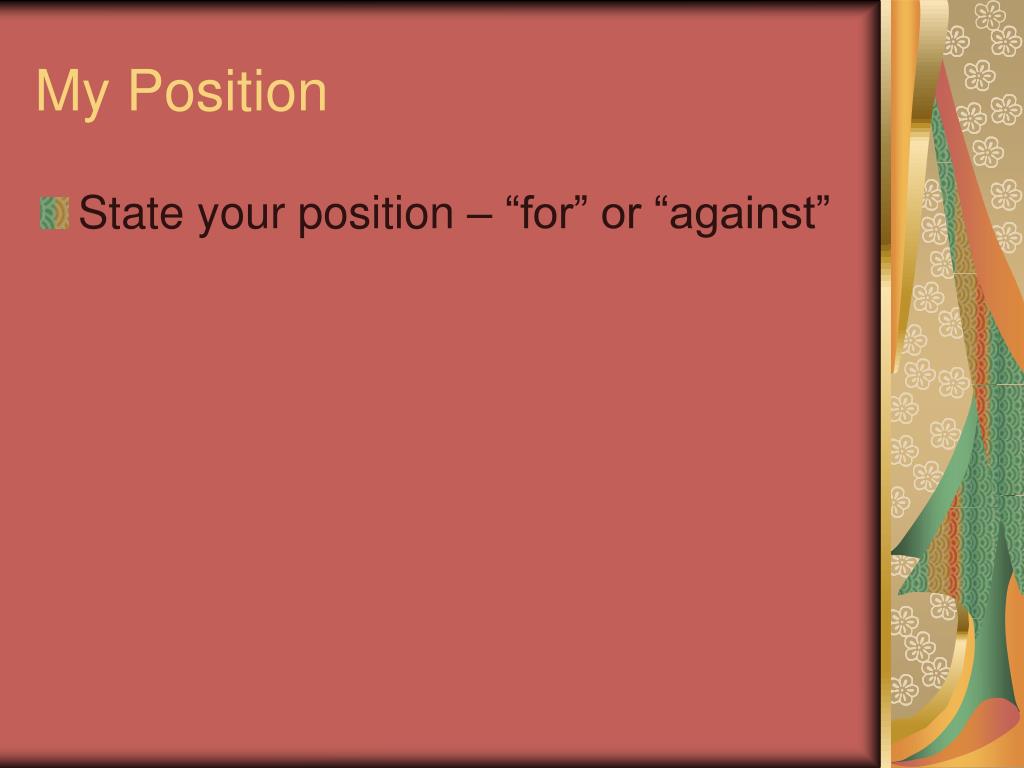 My Position

State your position – “for” or “against”